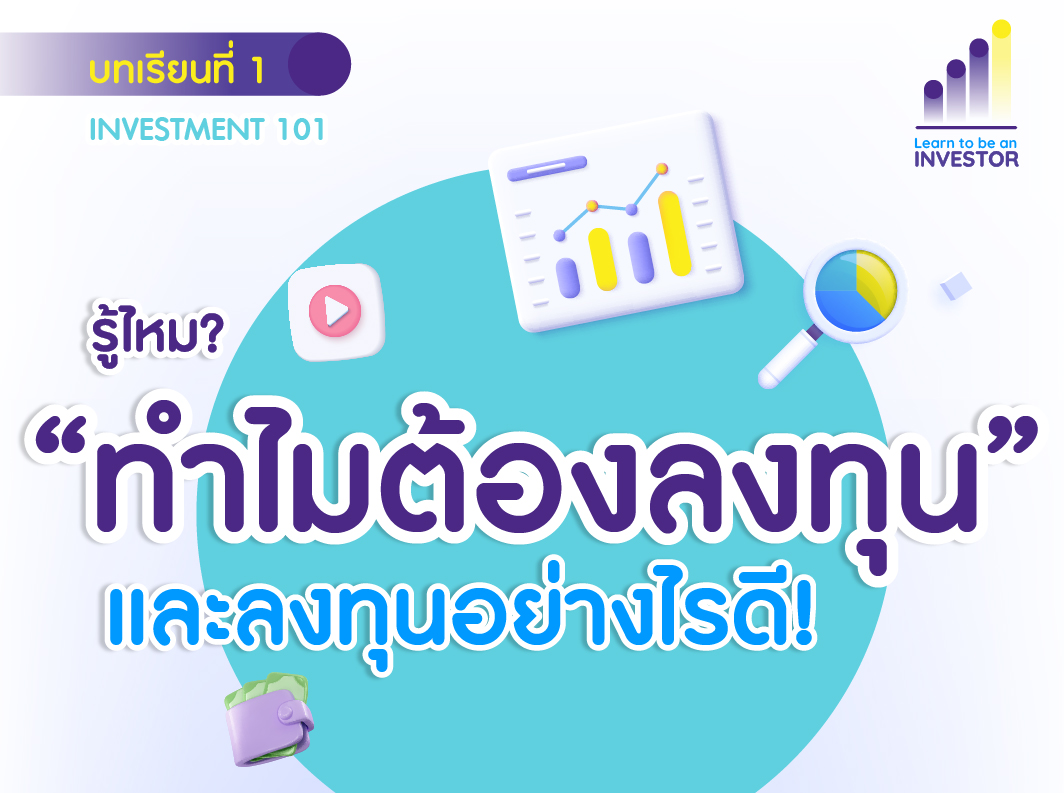 บทเรียนที่ 1
INVESTMENT 101

Learn to be an INVESTOR

รู้ไหม?
“ทำไมต้องลงทุน”
และลงทุนอย่างไรดี!